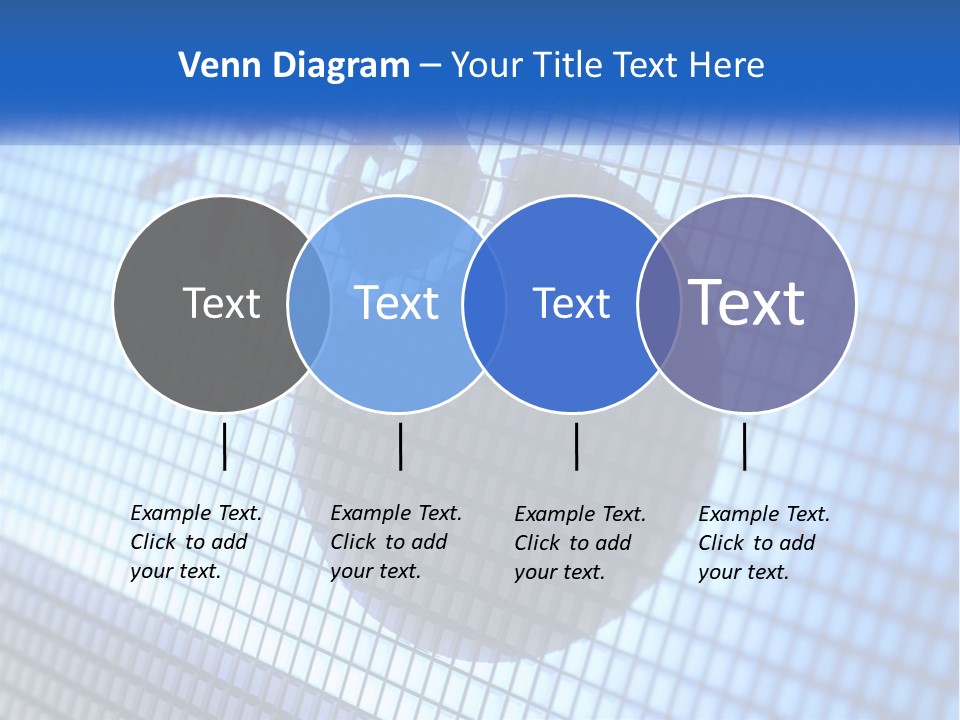 Venn Diagram – Your Title Text Here

Text

Text

Text

Text

Example Text. Click to add your text.

Example Text. Click to add your text.

Example Text. Click to add your text.

Example Text. Click to add your text.